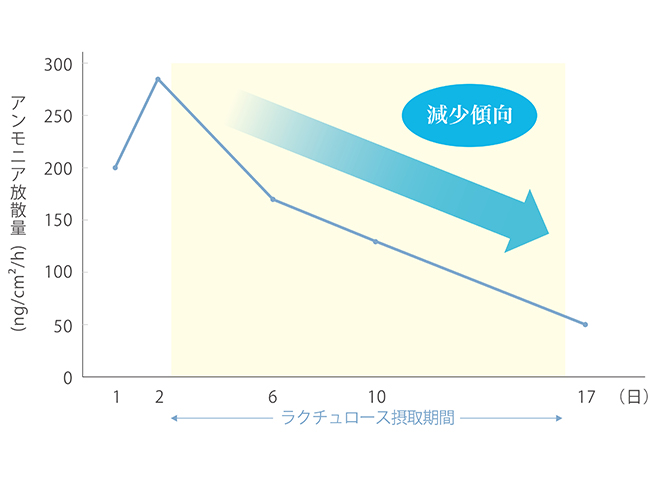 アンモニア放散量 (ng/cm$^2$/h)

300
250
200
150
100
50
0

減少傾向

1 2 6 10 17 (日)

ラクチュロース摂取期間